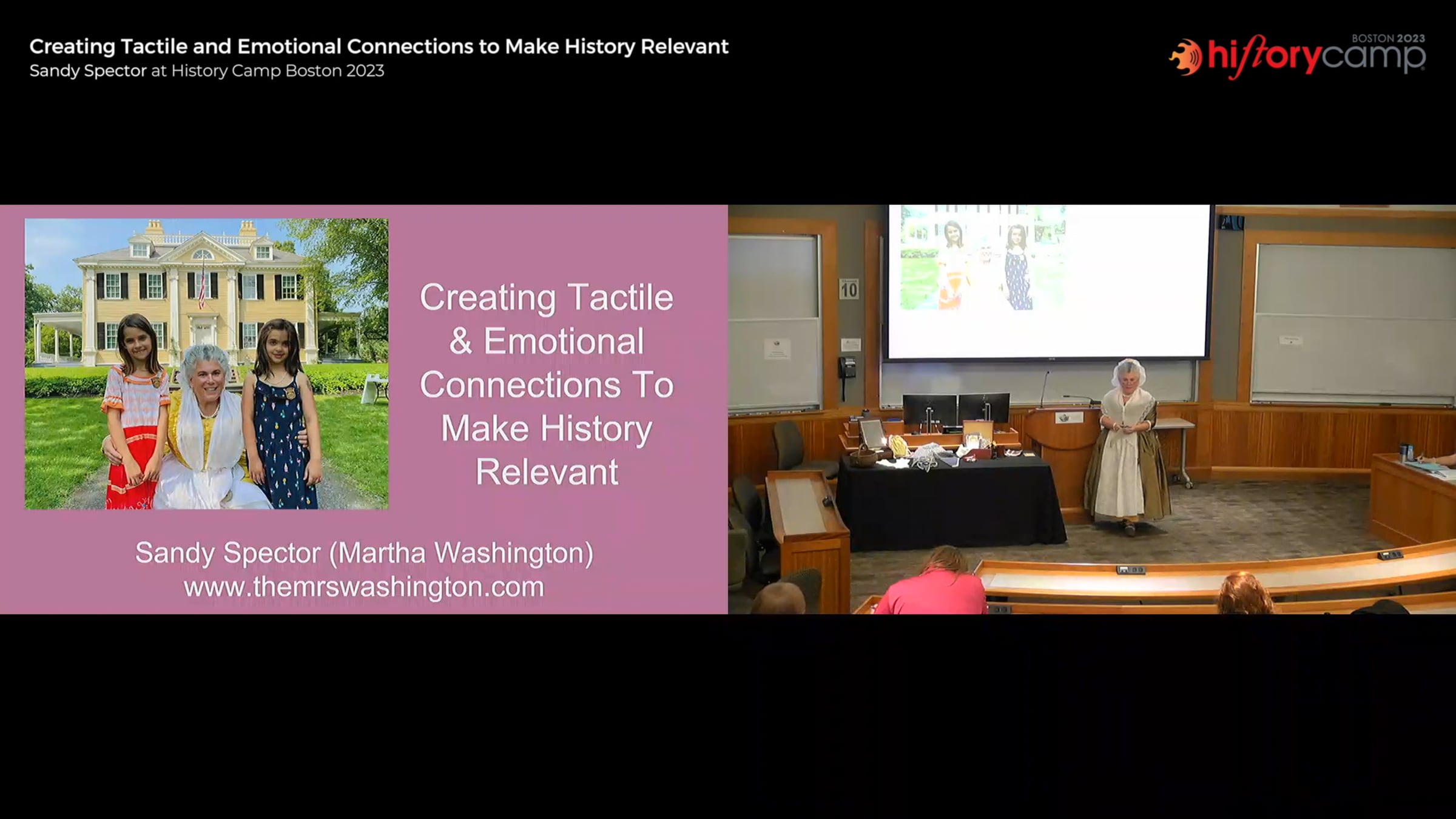 Creating Tactile and Emotional Connections to Make History Relevant
Sandy Spector at History Camp Boston 2023

BOSTON 2023
historycamp

Creating Tactile & Emotional Connections To Make History Relevant

Sandy Spector (Martha Washington)
www.themrswashington.com

10